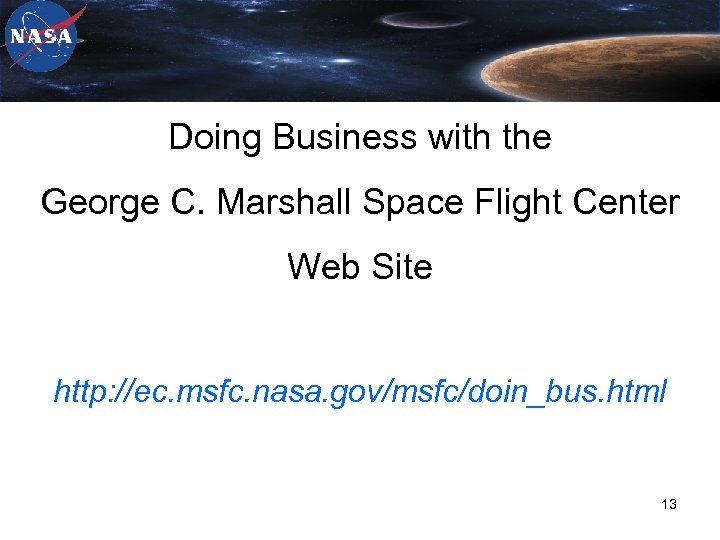 NASA

Doing Business with the

George C. Marshall Space Flight Center

Web Site

http://ec.msfc.nasa.gov/msfc/doin_bus.html

13